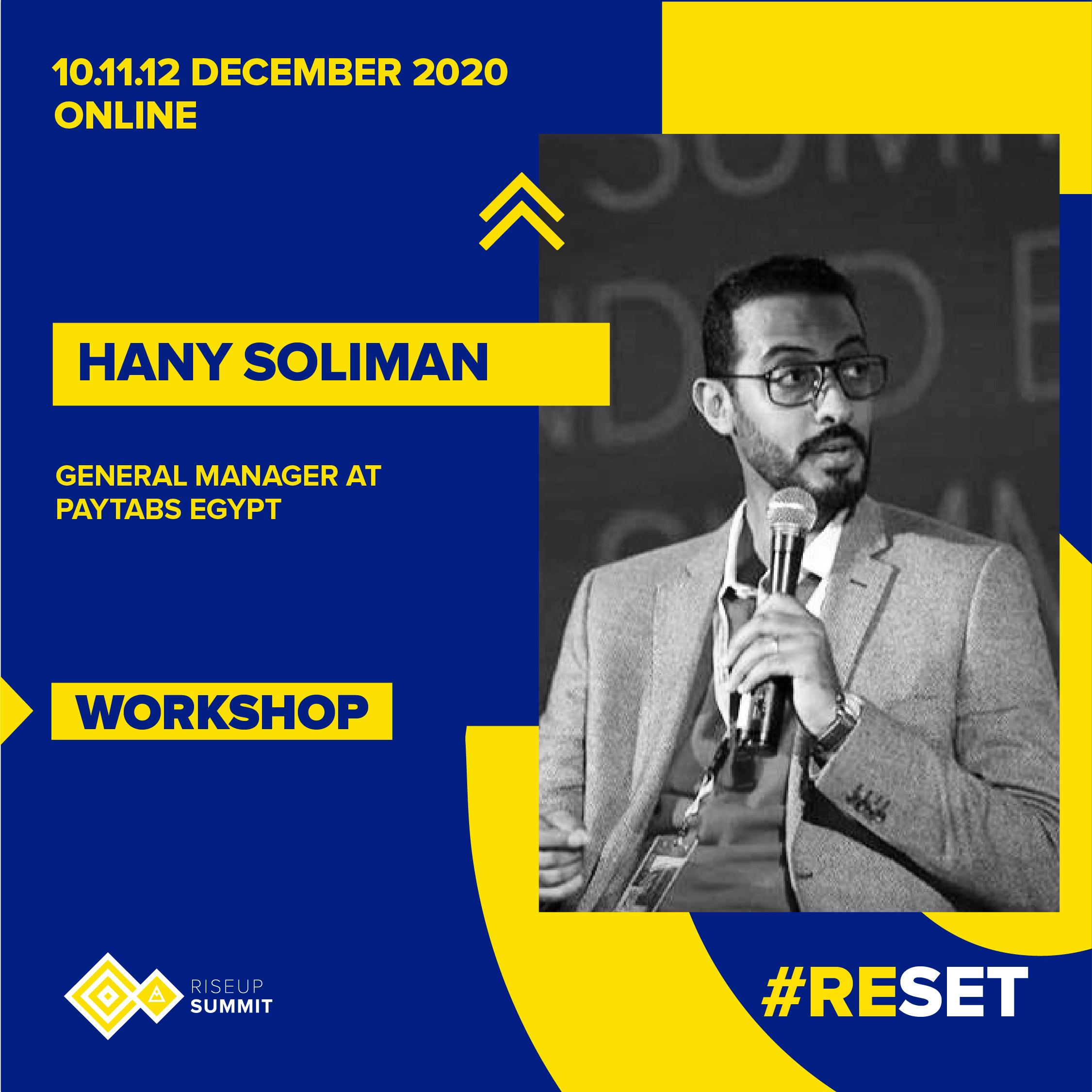 10.11.12 DECEMBER 2020
ONLINE

HANY SOLIMAN

GENERAL MANAGER AT
PAYTABS EGYPT

WORKSHOP

RISEUP
SUMMIT

#RESET